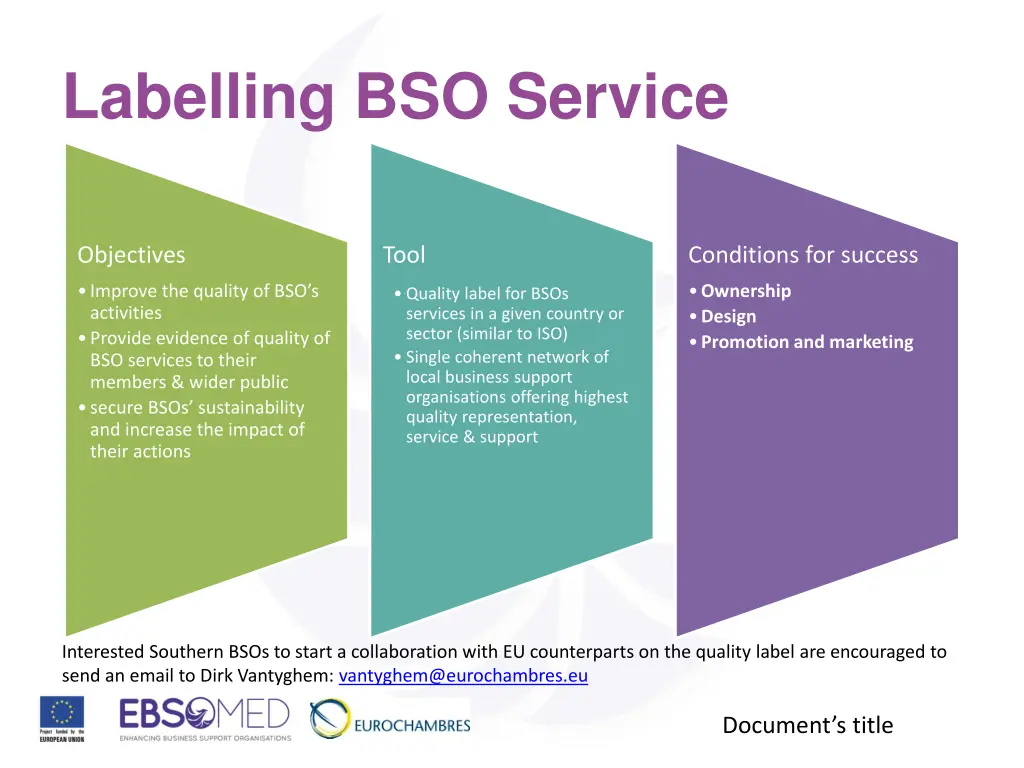 Labelling BSO Service

Objectives

• Improve the quality of BSO's activities
• Provide evidence of quality of BSO services to their members & wider public
• secure BSOs' sustainability and increase the impact of their actions

Tool

• Quality label for BSOs services in a given country or sector (similar to ISO)
• Single coherent network of local business support organisations offering highest quality representation, service & support

Conditions for success

• Ownership
• Design
• Promotion and marketing

Interested Southern BSOs to start a collaboration with EU counterparts on the quality label are encouraged to send an email to Dirk Vantyghem: vantyghem@eurochambres.eu

Project funded by the EUROPEAN UNION

EBSOMED
ENHANCING BUSINESS SUPPORT ORGANISATIONS

EUROCHAMBRES

Document's title